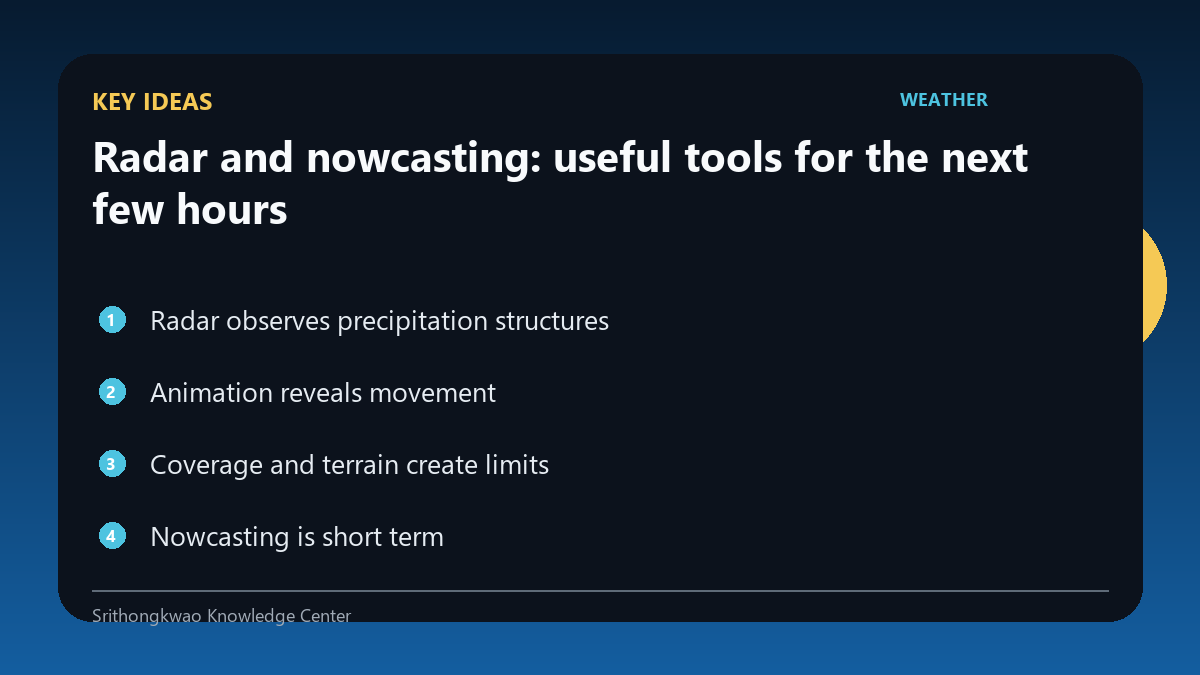 KEY IDEAS

WEATHER

Radar and nowcasting: useful tools for the next few hours

1 Radar observes precipitation structures

2 Animation reveals movement

3 Coverage and terrain create limits

4 Nowcasting is short term

Srithongkwao Knowledge Center